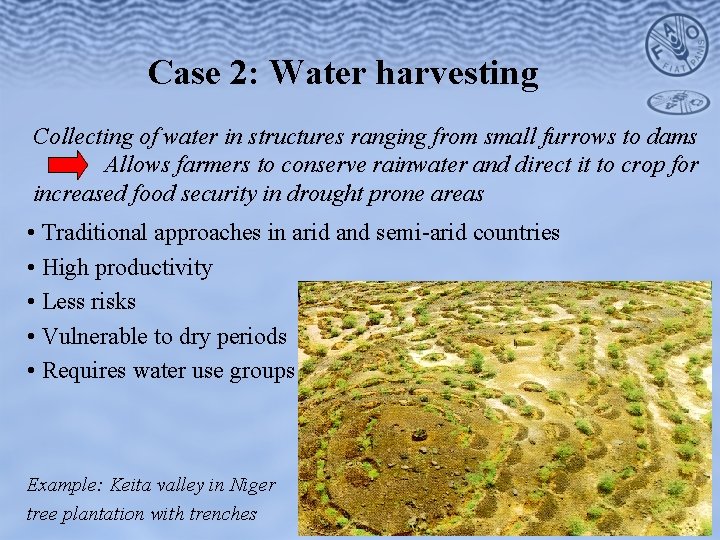 FAO
FIAT PANIS

Case 2: Water harvesting

Collecting of water in structures ranging from small furrows to dams
Allows farmers to conserve rainwater and direct it to crop for increased food security in drought prone areas

• Traditional approaches in arid and semi-arid countries
• High productivity
• Less risks
• Vulnerable to dry periods
• Requires water use groups

Example: Keita valley in Niger
tree plantation with trenches